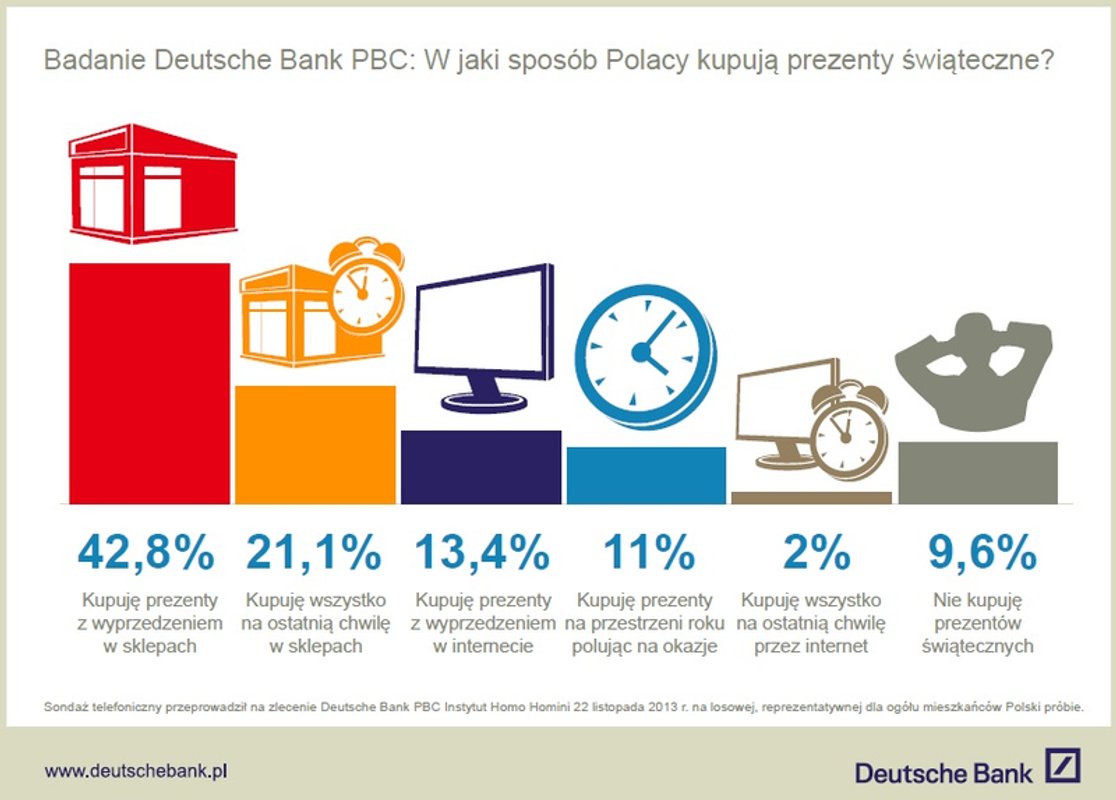 Badanie Deutsche Bank PBC: W jaki sposób Polacy kupują prezenty świąteczne?

42,8%
Kupuję prezenty z wyprzedzeniem w sklepach

21,1%
Kupuję wszystko na ostatnią chwilę w sklepach

13,4%
Kupuję prezenty z wyprzedzeniem w internecie

11%
Kupuję prezenty na przestrzeni roku polując na okazje

2%
Kupuję wszystko na ostatnią chwilę przez internet

9,6%
Nie kupuję prezentów świątecznych

Sondaż telefoniczny przeprowadził na zlecenie Deutsche Bank PBC Instytut Homo Homini 22 listopada 2013 r. na losowej, reprezentatywnej dla ogółu mieszkańców Polski próbie.

www.deutschebank.pl

Deutsche Bank